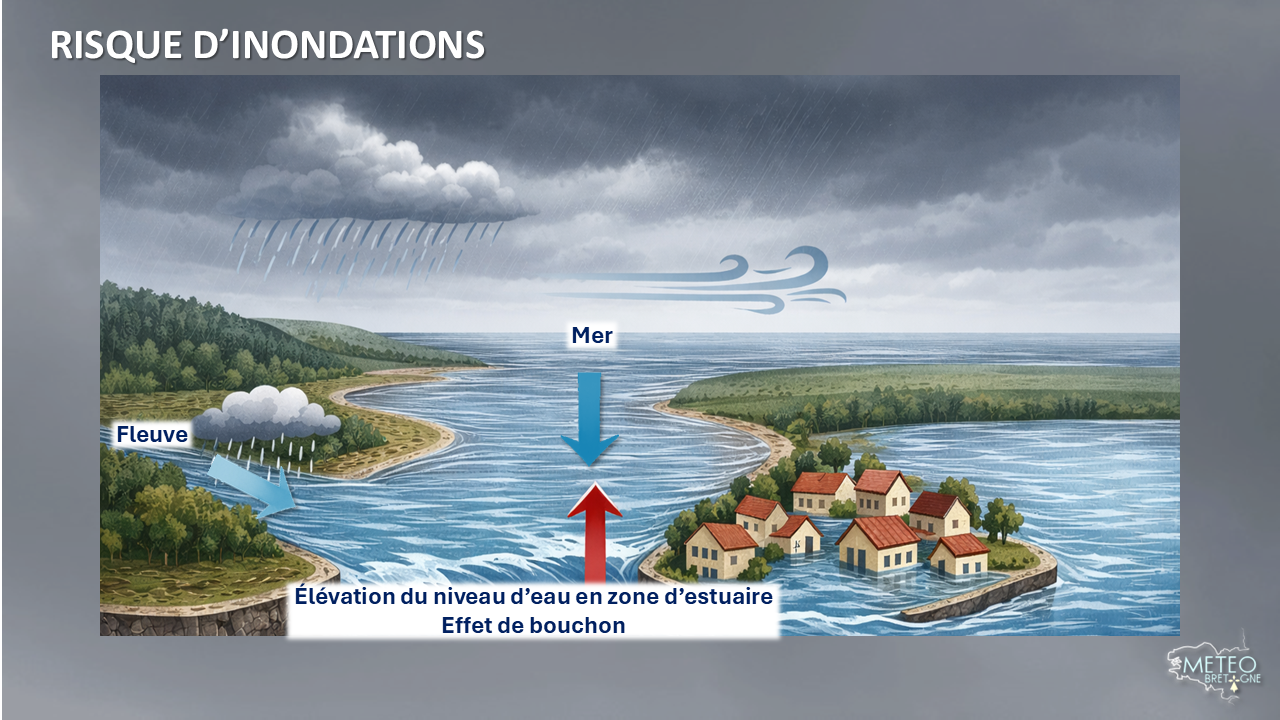 RISQUE D’INONDATIONS

Mer

Fleuve

Élévation du niveau d’eau en zone d’estuaire
Effet de bouchon

METEO BRETAGNE